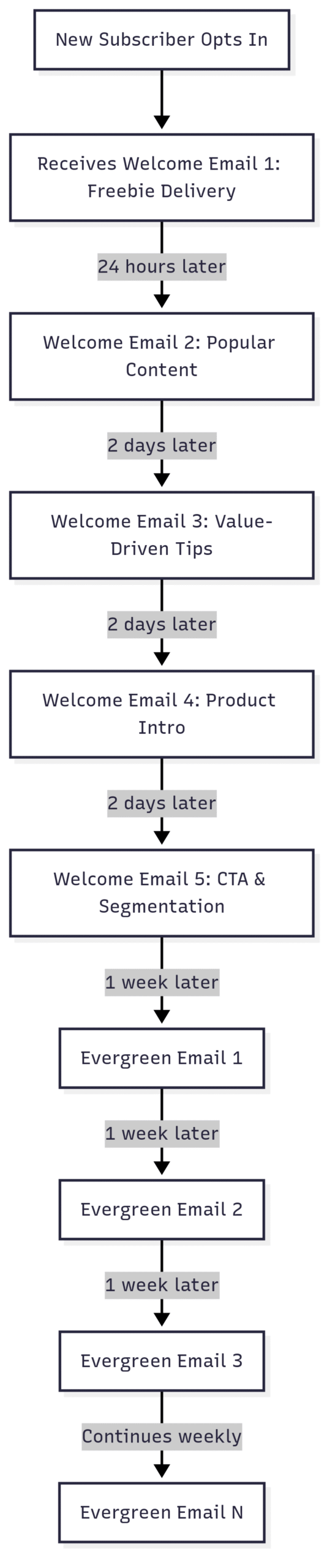 New Subscriber Opts In

Receives Welcome Email 1: Freebie Delivery

24 hours later

Welcome Email 2: Popular Content

2 days later

Welcome Email 3: Value-Driven Tips

2 days later

Welcome Email 4: Product Intro

2 days later

Welcome Email 5: CTA & Segmentation

1 week later

Evergreen Email 1

1 week later

Evergreen Email 2

1 week later

Evergreen Email 3

Continues weekly

Evergreen Email N